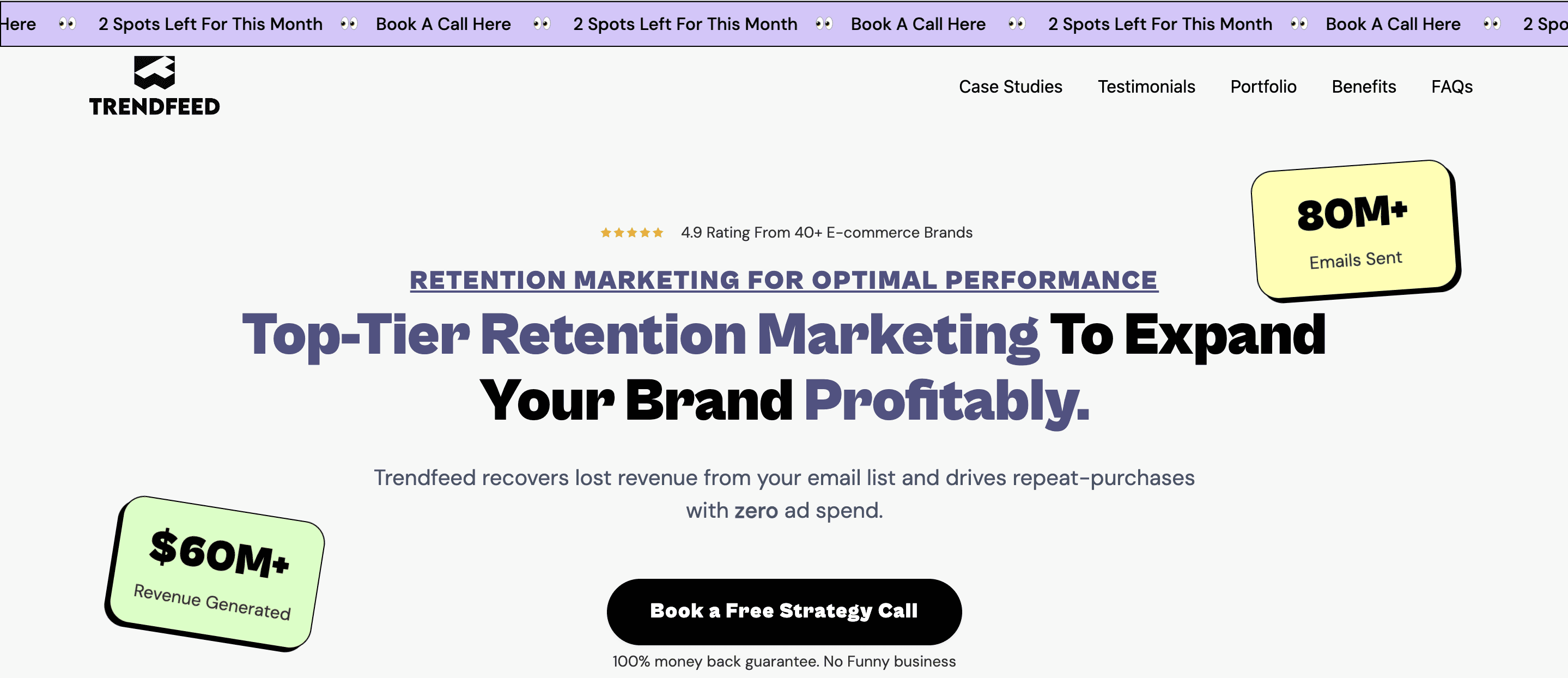 Here 👀 2 Spots Left For This Month 👀 Book A Call Here 👀 2 Spots Left For This Month 👀 Book A Call Here 👀 2 Spots Left For This Month 👀 Book A Call Here 👀 2 Spo

TRENDFEED

Case Studies Testimonials Portfolio Benefits FAQs

80M+
Emails Sent

★★★★★ 4.9 Rating From 40+ E-commerce Brands

RETENTION MARKETING FOR OPTIMAL PERFORMANCE

Top-Tier Retention Marketing To Expand Your Brand Profitably.

Trendfeed recovers lost revenue from your email list and drives repeat-purchases with zero ad spend.

$60M+
Revenue Generated

Book a Free Strategy Call

100% money back guarantee. No Funny business